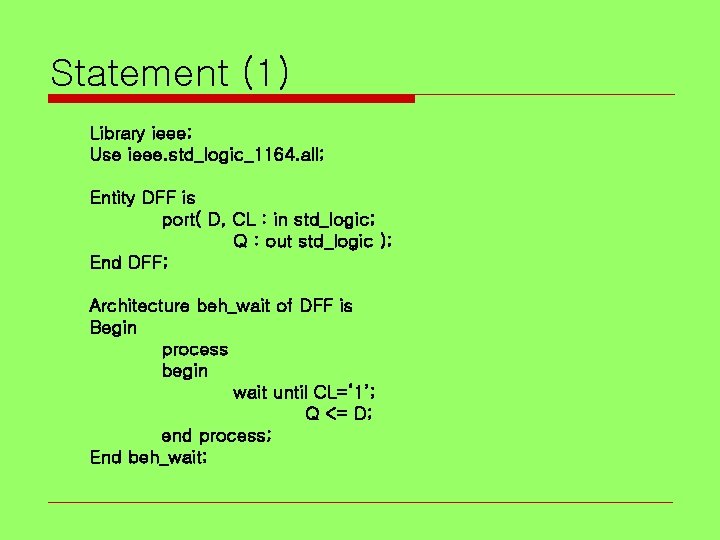 Statement (1)

Library ieee;
Use ieee.std_logic_1164.all;

Entity DFF is
port( D, CL : in std_logic;
Q : out std_logic );
End DFF;

Architecture beh_wait of DFF is
Begin
process
begin
wait until CL='1';
Q <= D;
end process;
End beh_wait;